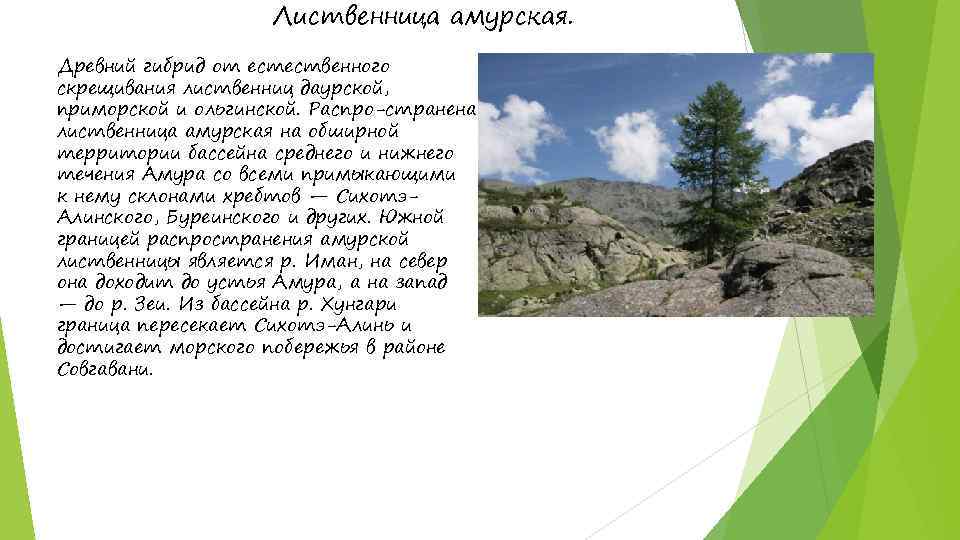 Лиственница амурская.

Древний гибрид от естественного скрещивания лиственниц даурской, приморской и ольгинской. Распро-странена лиственница амурская на обширной территории бассейна среднего и нижнего течения Амура со всеми примыкающими к нему склонами хребтов — Сихотэ-Алинского, Буреинского и других. Южной границей распространения амурской лиственницы является р. Иман, на север она доходит до устья Амура, а на запад — до р. Зеи. Из бассейна р. Хунгари граница пересекает Сихотэ-Алинь и достигает морского побережья в районе Совгавани.